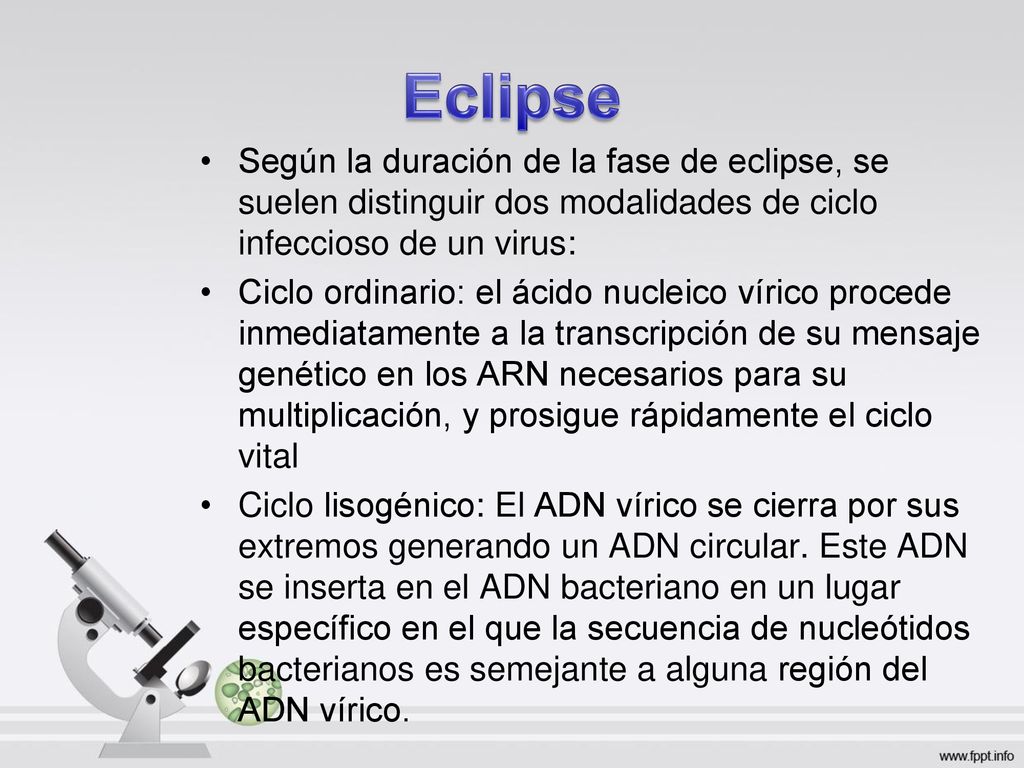 Eclipse

• Según la duración de la fase de eclipse, se suelen distinguir dos modalidades de ciclo infeccioso de un virus:

• Ciclo ordinario: el ácido nucleico vírico procede inmediatamente a la transcripción de su mensaje genético en los ARN necesarios para su multiplicación, y prosigue rápidamente el ciclo vital

• Ciclo lisogénico: El ADN vírico se cierra por sus extremos generando un ADN circular. Este ADN se inserta en el ADN bacteriano en un lugar específico en el que la secuencia de nucleótidos bacterianos es semejante a alguna región del ADN vírico.

www.fppt.info